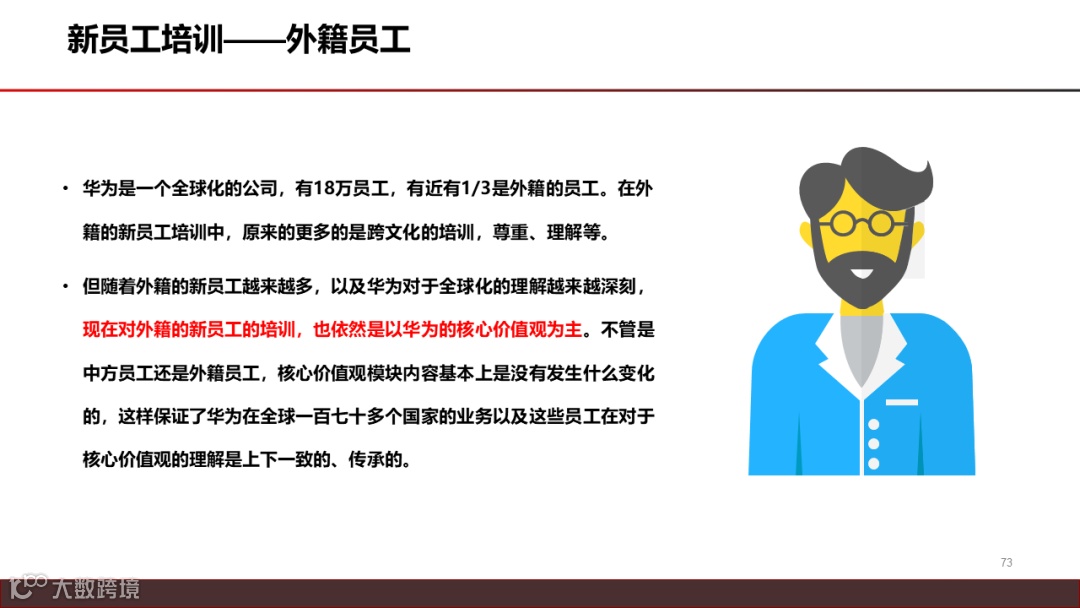 新员工培训——外籍员工

• 华为是一个全球化的公司，有18万员工，有近有1/3是外籍的员工。在外籍的新员工培训中，原来的更多的是跨文化的培训，尊重、理解等。

• 但随着外籍的新员工越来越多，以及华为对于全球化的理解越来越深刻，现在对外籍的新员工的培训，也依然是以华为的核心价值观为主。不管是中方员工还是外籍员工，核心价值观模块内容基本上是没有发生什么变化的，这样保证了华为在全球一百七十多个国家的业务以及这些员工在对于核心价值观的理解是上下一致的、传承的。

73

大数跨境